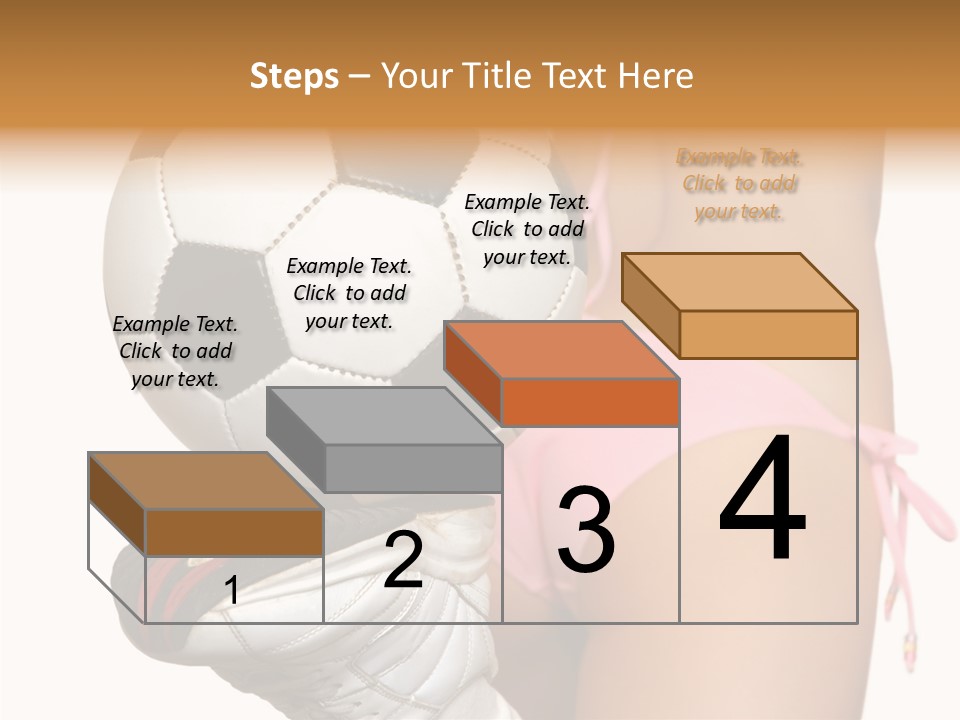 Steps – Your Title Text Here

Example Text. Click to add your text.

Example Text. Click to add your text.

Example Text. Click to add your text.

Example Text. Click to add your text.

1

2

3

4